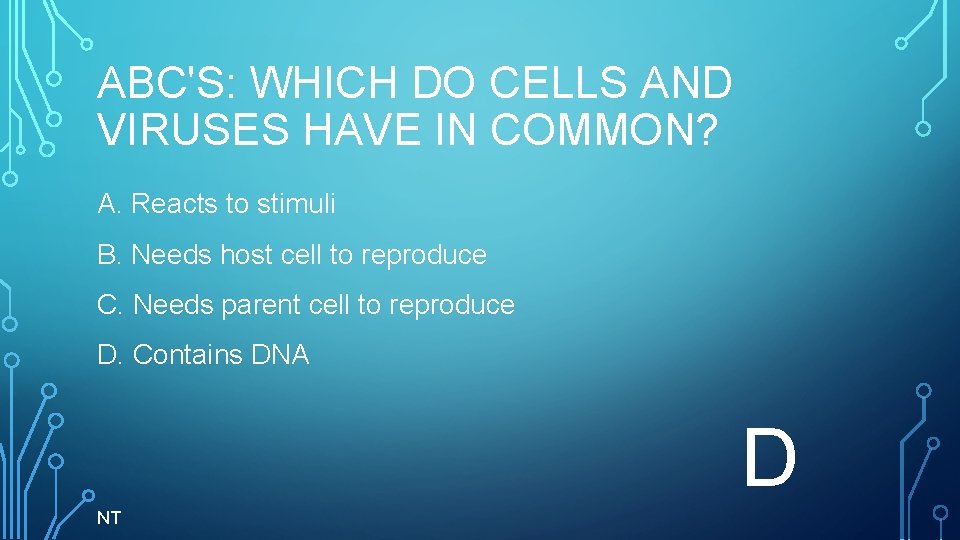 ABC'S: WHICH DO CELLS AND VIRUSES HAVE IN COMMON?

A. Reacts to stimuli

B. Needs host cell to reproduce

C. Needs parent cell to reproduce

D. Contains DNA

D

NT